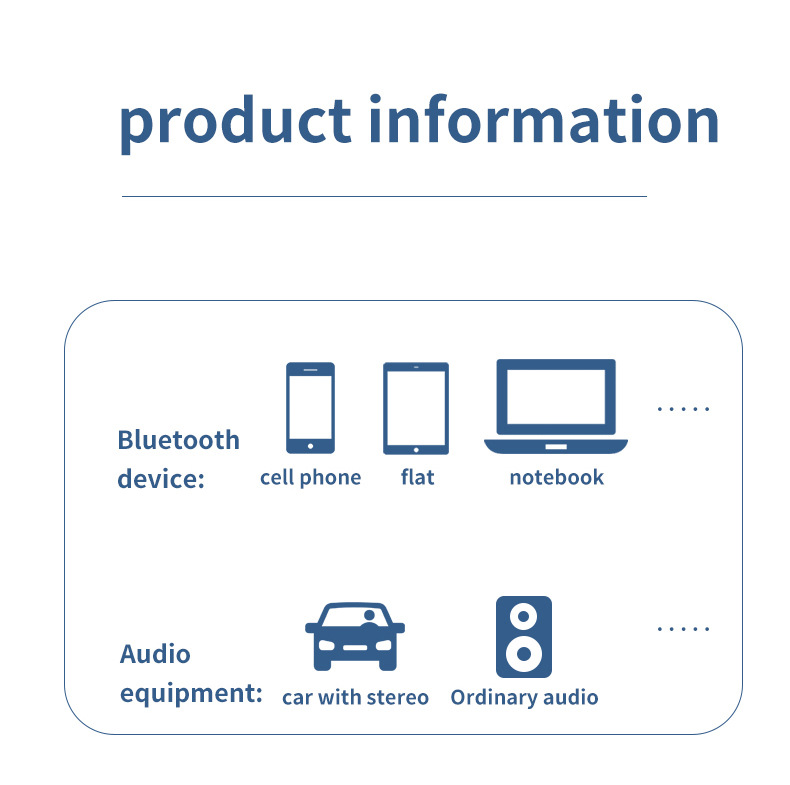 product information

Bluetooth device:

cell phone

flat

notebook

.....

Audio equipment:

car with stereo

Ordinary audio

.....